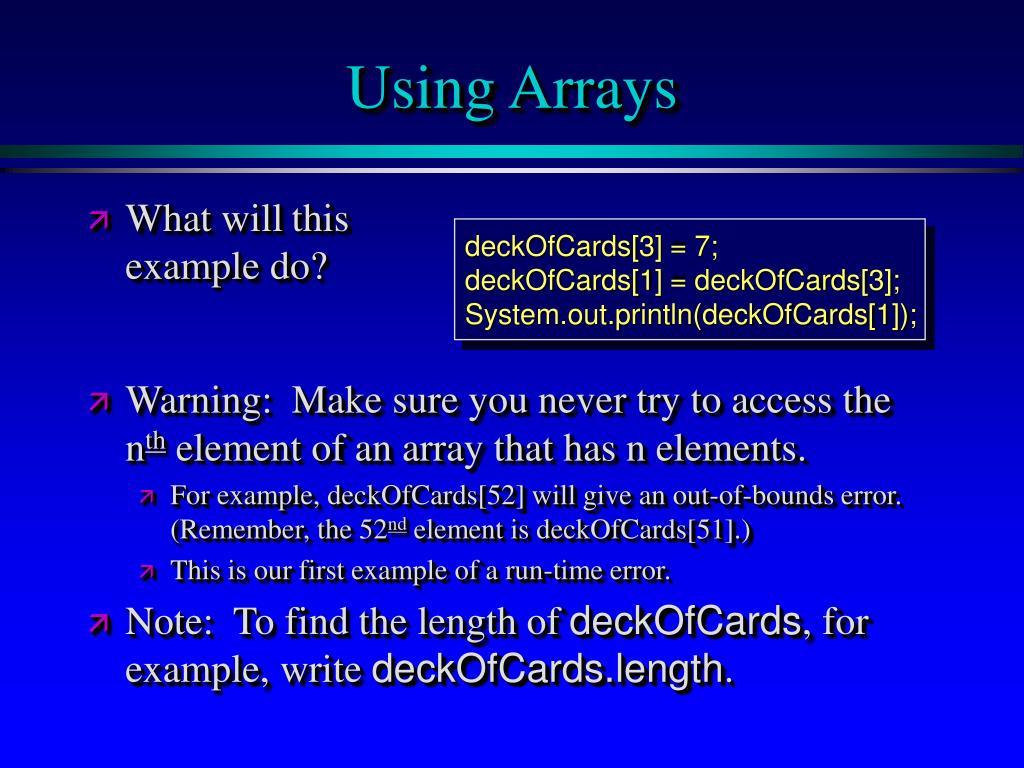 Using Arrays

What will this example do?

deckOfCards[3] = 7;
deckOfCards[1] = deckOfCards[3];
System.out.println(deckOfCards[1]);

Warning: Make sure you never try to access the n$^{th}$ element of an array that has n elements.

For example, deckOfCards[52] will give an out-of-bounds error. (Remember, the 52$^{nd}$ element is deckOfCards[51].)

This is our first example of a run-time error.

Note: To find the length of deckOfCards, for example, write deckOfCards.length.